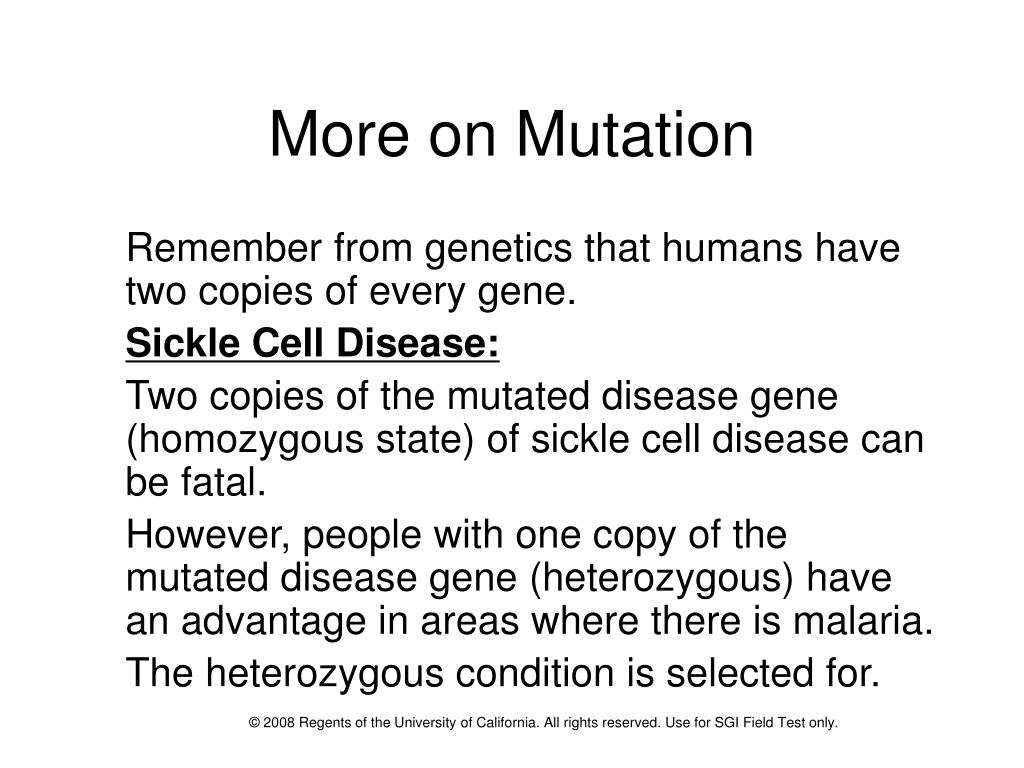 More on Mutation

Remember from genetics that humans have two copies of every gene.

Sickle Cell Disease:

Two copies of the mutated disease gene (homozygous state) of sickle cell disease can be fatal.

However, people with one copy of the mutated disease gene (heterozygous) have an advantage in areas where there is malaria.

The heterozygous condition is selected for.

© 2008 Regents of the University of California. All rights reserved. Use for SGI Field Test only.